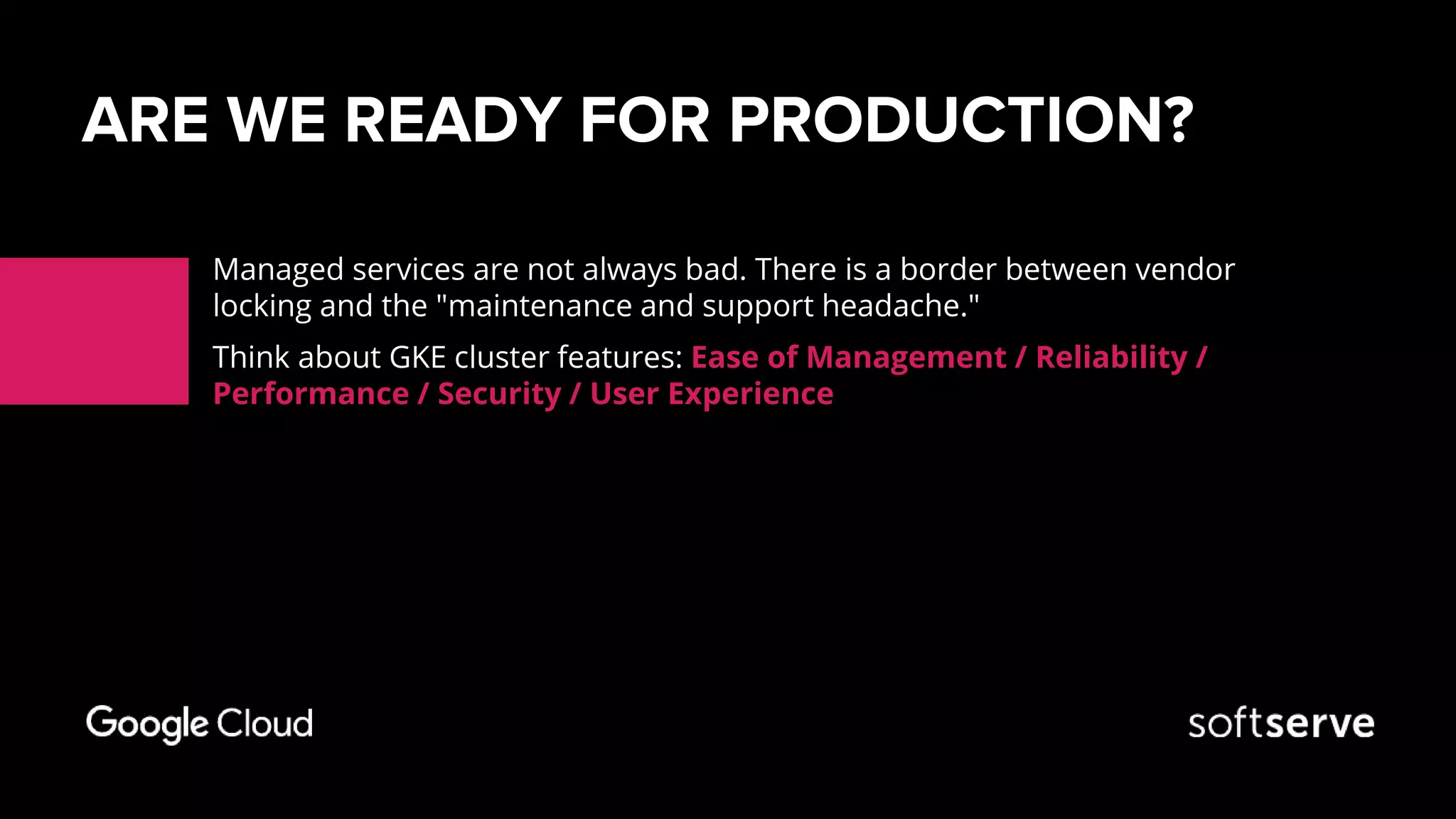 ARE WE READY FOR PRODUCTION?

Managed services are not always bad. There is a border between vendor locking and the "maintenance and support headache."

Think about GKE cluster features: Ease of Management / Reliability / Performance / Security / User Experience

Google Cloud

softserve